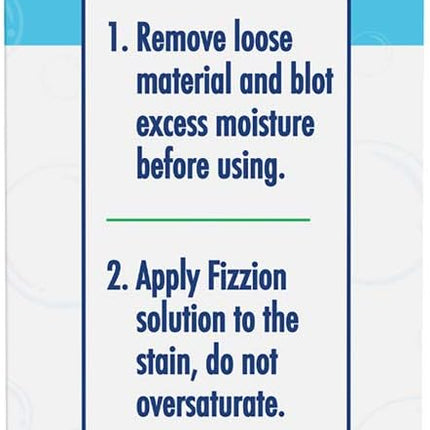 1. Remove loose material and blot excess moisture before using.

2. Apply Fizzion solution to the stain, do not oversaturate.